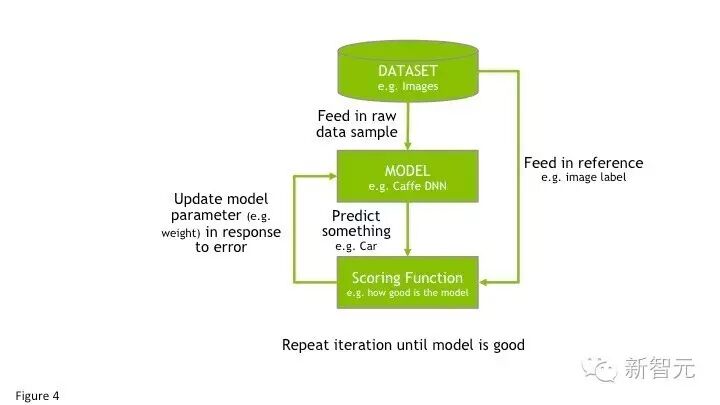 DATASET
e.g. Images

Feed in raw data sample

MODEL
e.g. Caffe DNN

Feed in reference
e.g. image label

Update model parameter (e.g. weight) in response to error

Predict something
e.g. Car

Scoring Function
e.g. how good is the model

Repeat iteration until model is good

新智元

Figure 4